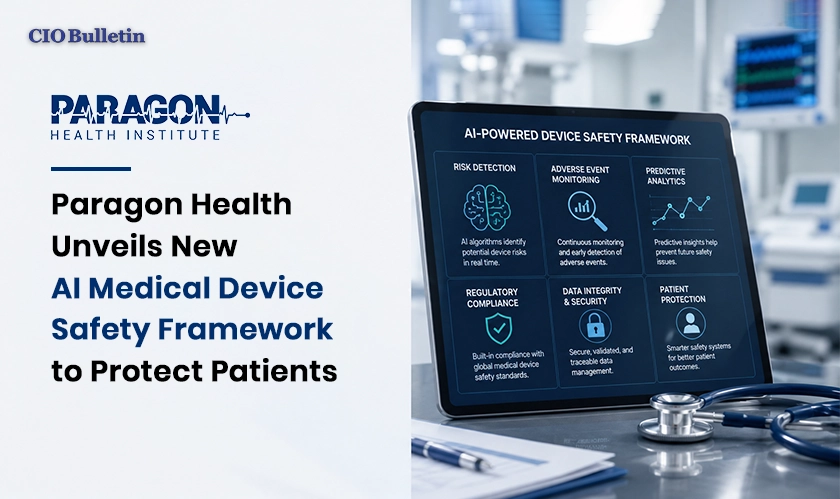 CIO Bulletin

PARAGON
HEALTH INSTITUTE

Paragon Health Unveils New AI Medical Device Safety Framework to Protect Patients

AI-POWERED DEVICE SAFETY FRAMEWORK

RISK DETECTION
AI algorithms identify potential device risks in real time.

ADVERSE EVENT MONITORING
Continuous monitoring and early detection of adverse events.

PREDICTIVE ANALYTICS
Predictive insights help prevent future safety issues.

REGULATORY COMPLIANCE
Built-in compliance with global medical device safety standards.

DATA INTEGRITY & SECURITY
Secure, validated, and traceable data management.

PATIENT PROTECTION
Smarter safety systems for better patient outcomes.